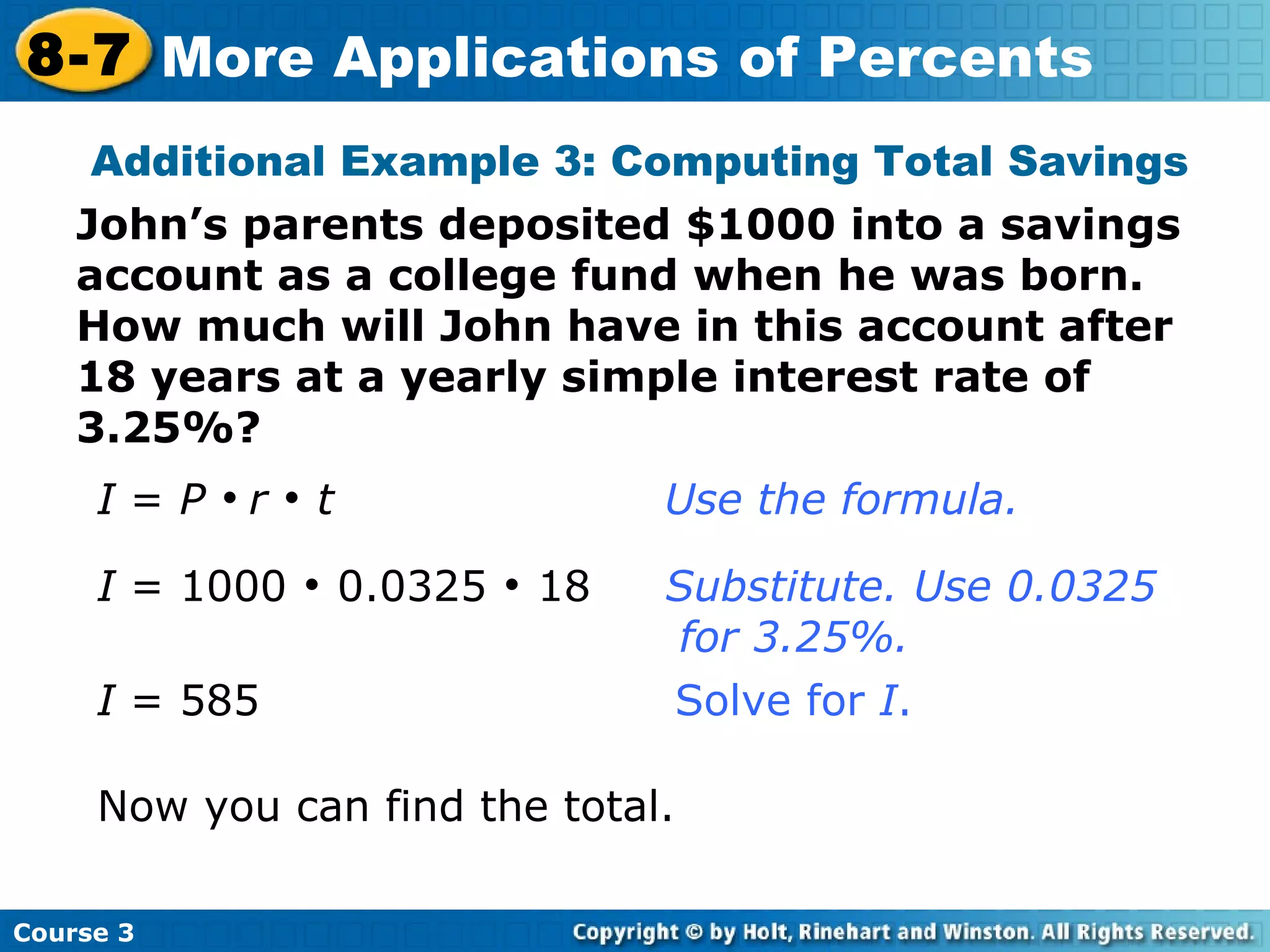 8-7 More Applications of Percents

Additional Example 3: Computing Total Savings

John's parents deposited \$1000 into a savings account as a college fund when he was born. How much will John have in this account after 18 years at a yearly simple interest rate of 3.25%?

$I = P \cdot r \cdot t$ Use the formula.

$I = 1000 \cdot 0.0325 \cdot 18$ Substitute. Use 0.0325 for 3.25%.

$I = 585$ Solve for $I$.

Now you can find the total.

Course 3

Copyright © by Holt, Rinehart and Winston. All Rights Reserved.